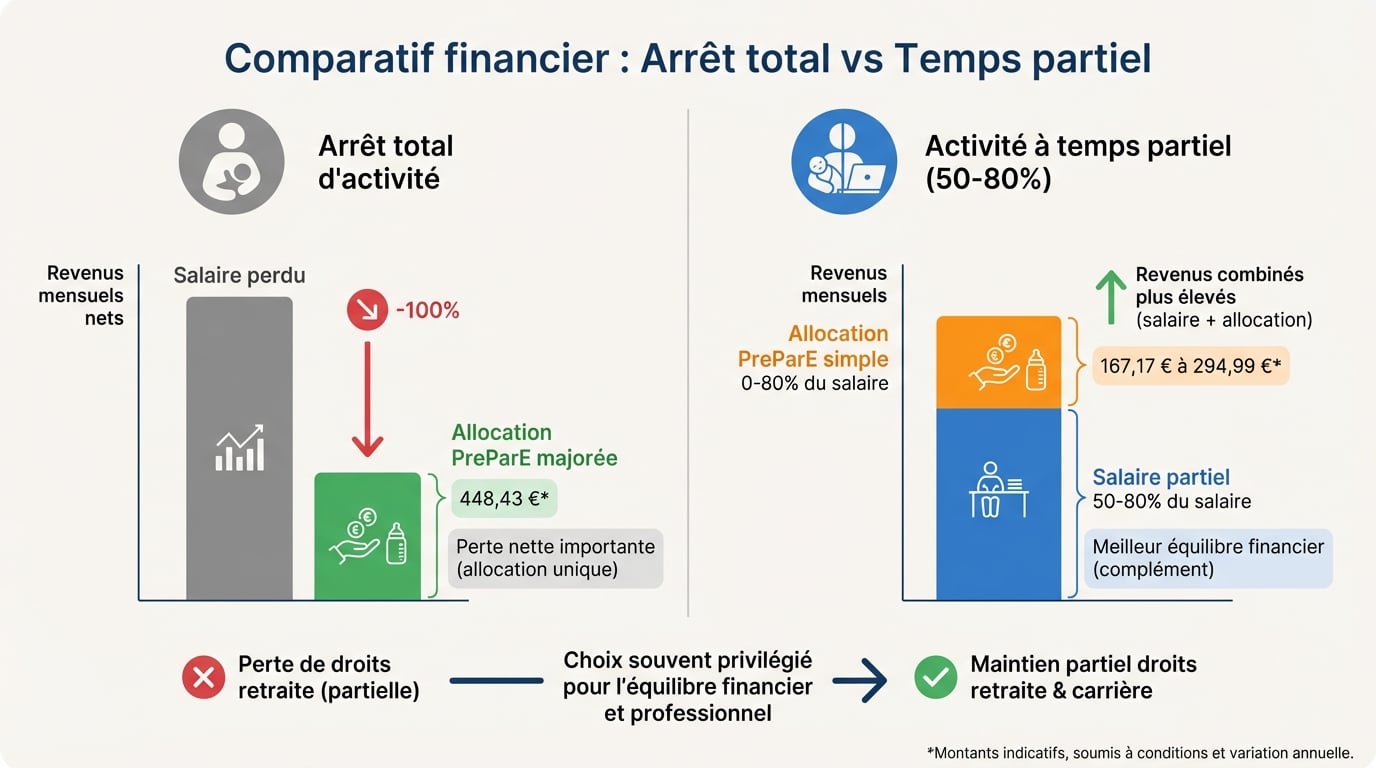 Comparatif financier : Arrêt total vs Temps partiel

Arrêt total d'activité

Revenus mensuels nets

Salaire perdu

-100%

Allocation PreParE majorée

448,43 €*

Perte nette importante (allocation unique)

Activité à temps partiel (50-80%)

Revenus mensuels

Revenus combinés plus élevés (salaire + allocation)

Allocation PreParE simple
0-80% du salaire

167,17 € à 294,99 €*

Salaire partiel
50-80% du salaire

Meilleur équilibre financier (complément)

Perte de droits retraite (partielle)

Choix souvent privilégié pour l'équilibre financier et professionnel

Maintien partiel droits retraite & carrière

*Montants indicatifs, soumis à conditions et variation annuelle.